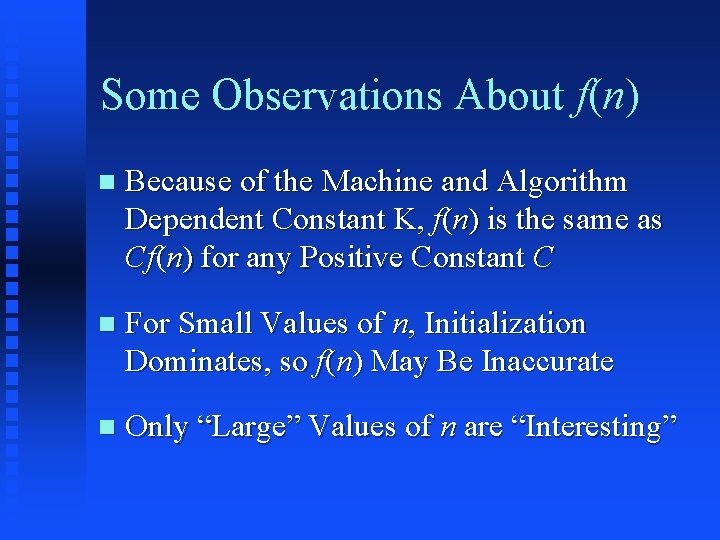 Some Observations About $f(n)$

Because of the Machine and Algorithm Dependent Constant K, $f(n)$ is the same as $Cf(n)$ for any Positive Constant $C$

For Small Values of $n$, Initialization Dominates, so $f(n)$ May Be Inaccurate

Only “Large” Values of $n$ are “Interesting”